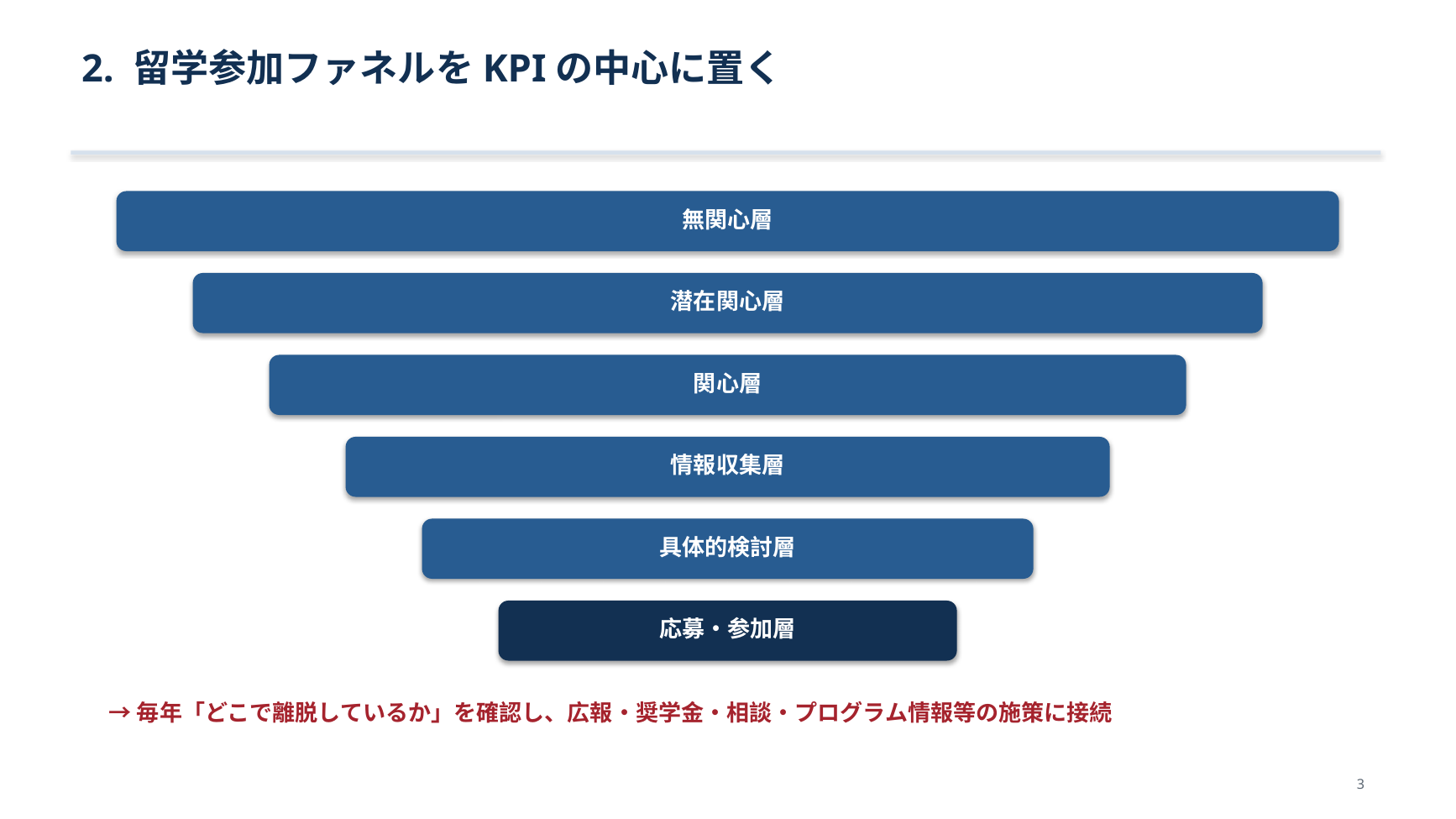 2. 留学参加ファネルを KPI の中心に置く

無関心層

潜在関心層

関心層

情報収集層

具体的検討層

応募・参加層

→ 毎年「どこで離脱しているか」を確認し、広報・奨学金・相談・プログラム情報等の施策に接続

3